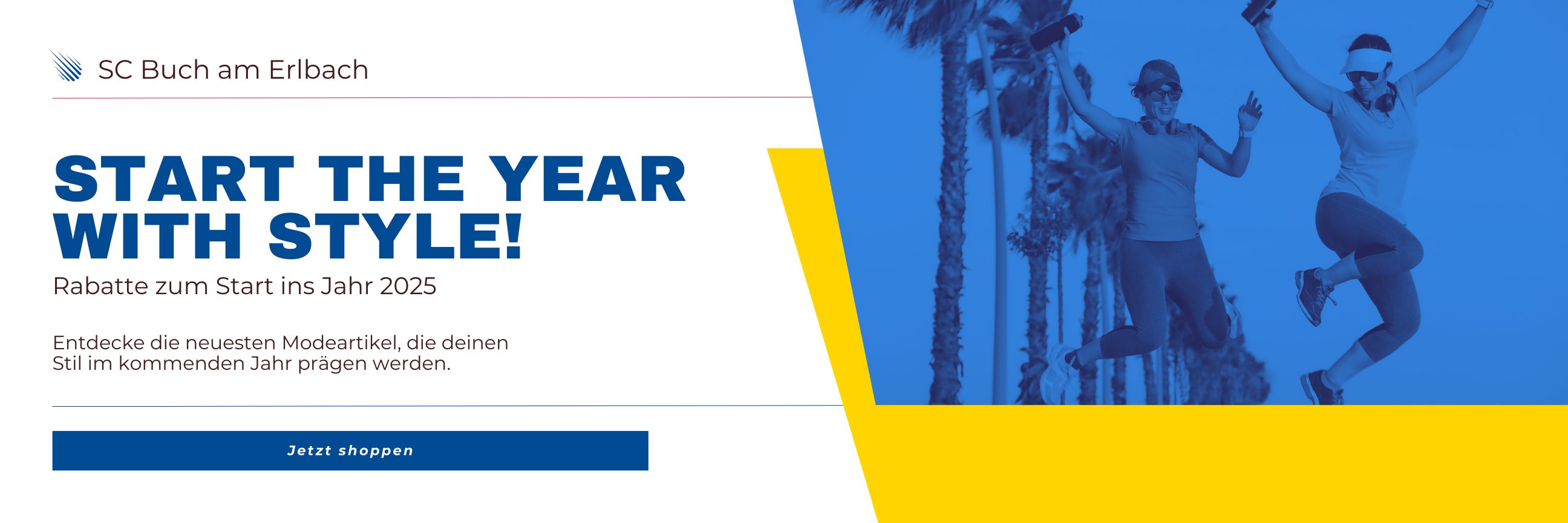 SC Buch am Erlbach

START THE YEAR WITH STYLE!

Rabatte zum Start ins Jahr 2025

Entdecke die neuesten Modeartikel, die deinen Stil im kommenden Jahr prägen werden.

Jetzt shoppen